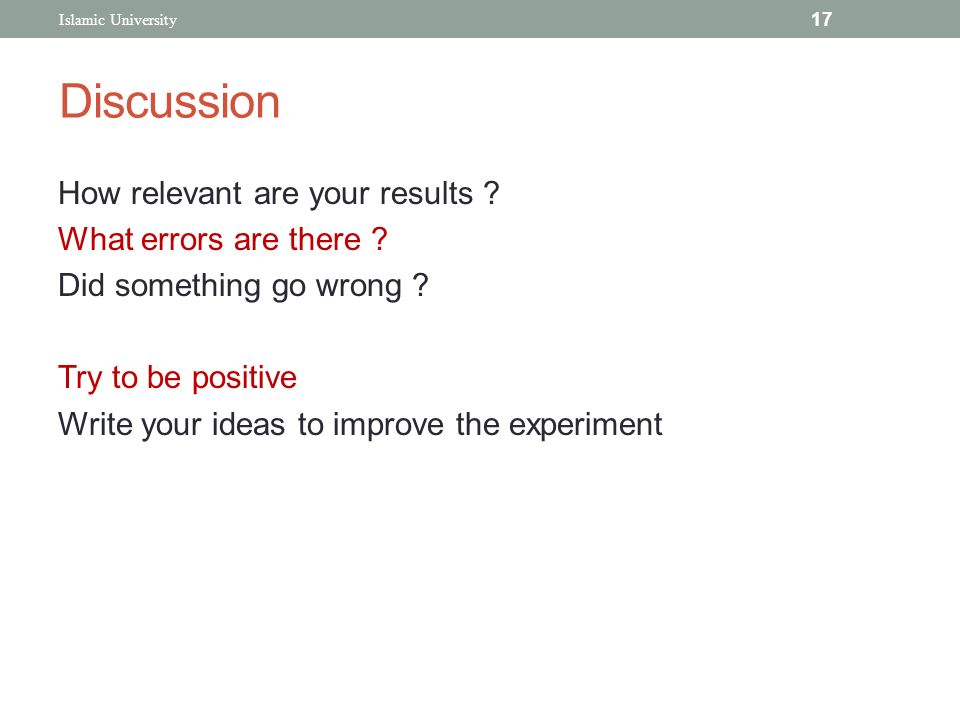 Islamic University

17

Discussion

How relevant are your results ?
What errors are there ?
Did something go wrong ?

Try to be positive
Write your ideas to improve the experiment